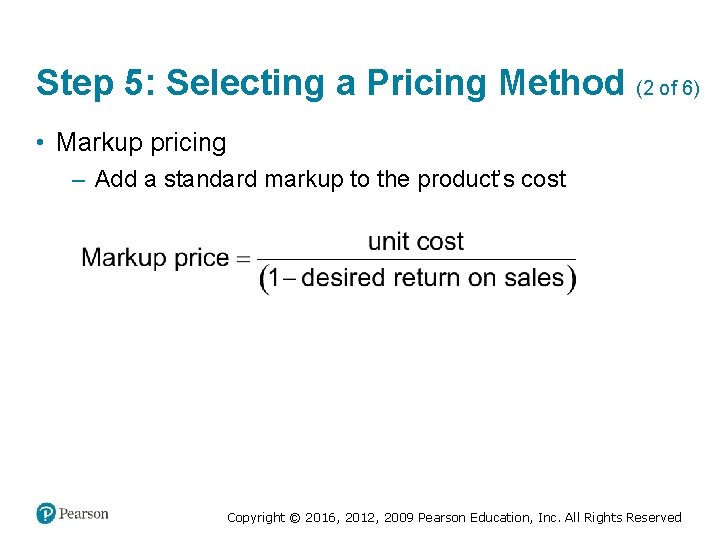 Step 5: Selecting a Pricing Method (2 of 6)

• Markup pricing
– Add a standard markup to the product's cost

$\text{Markup price} = \frac{\text{unit cost}}{(1 - \text{desired return on sales})}$

Pearson

Copyright © 2016, 2012, 2009 Pearson Education, Inc. All Rights Reserved